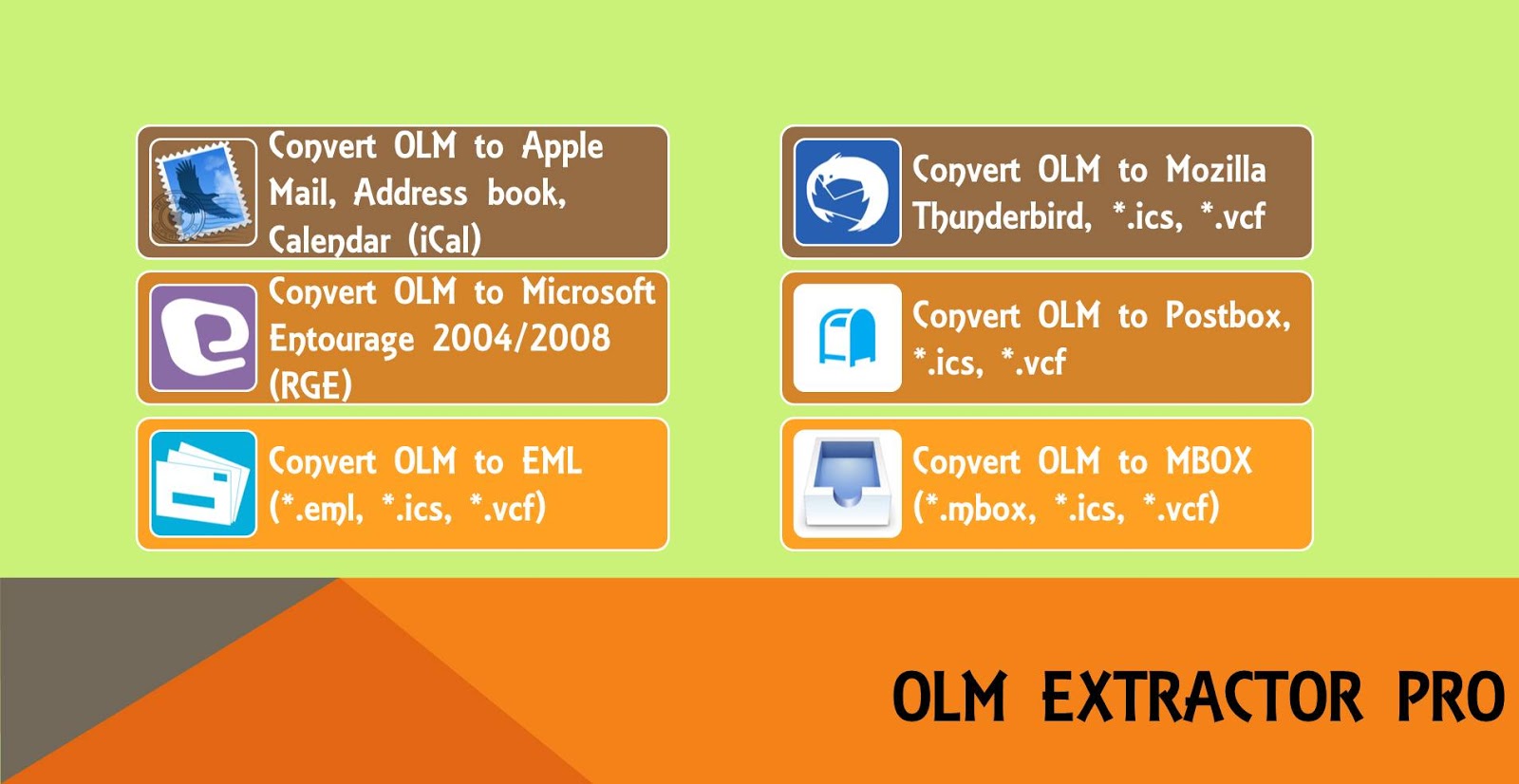 Convert OLM to Apple Mail, Address book, Calendar (iCal)

Convert OLM to Microsoft Entourage 2004/2008 (RGE)

Convert OLM to EML (*.eml, *.ics, *.vcf)

Convert OLM to Mozilla Thunderbird, *.ics, *.vcf

Convert OLM to Postbox, *.ics, *.vcf

Convert OLM to MBOX (*.mbox, *.ics, *.vcf)

OLM EXTRACTOR PRO